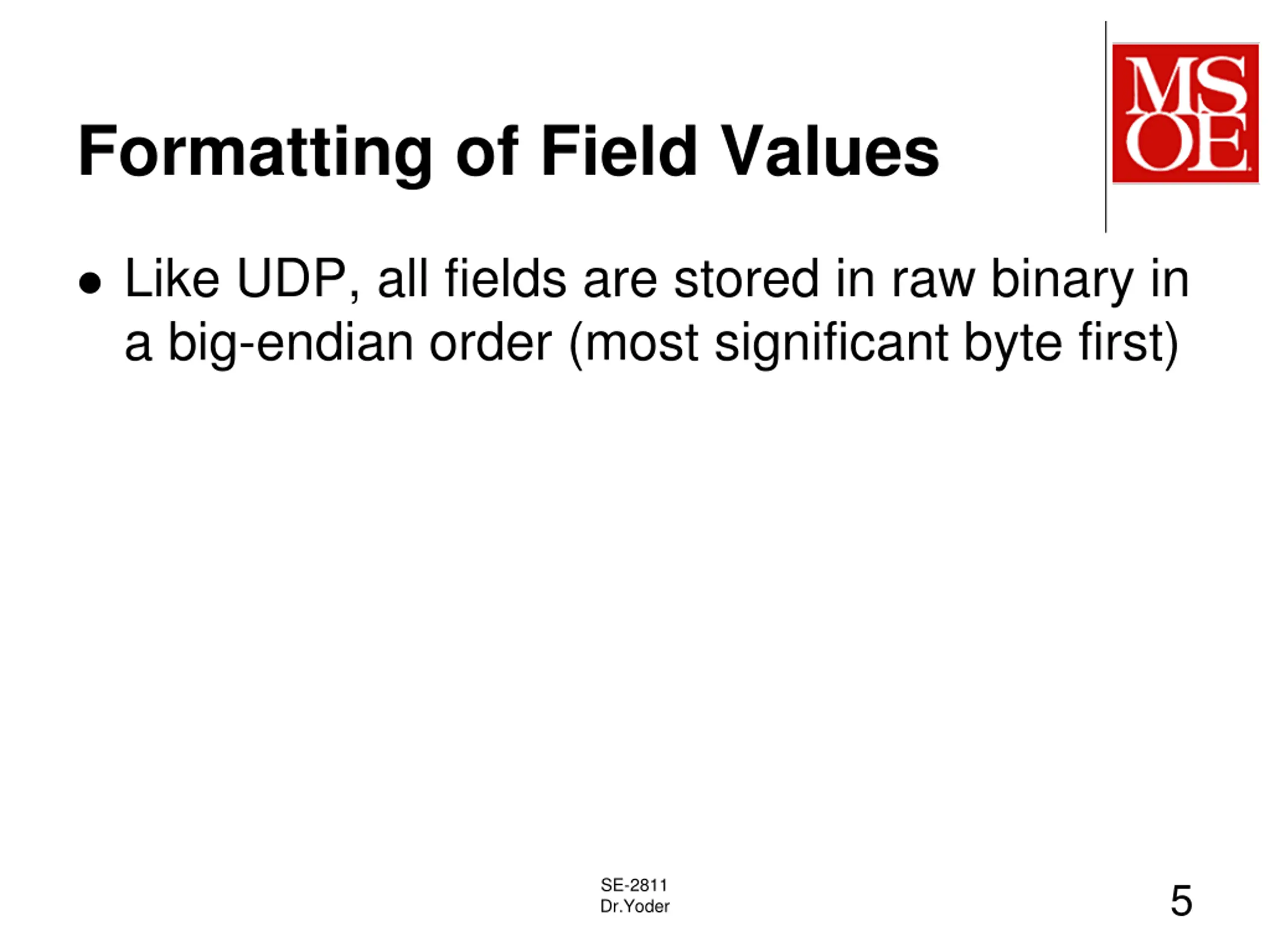 Formatting of Field Values

MS
OE

• Like UDP, all fields are stored in raw binary in a big-endian order (most significant byte first)

SE-2811
Dr.Yoder

5